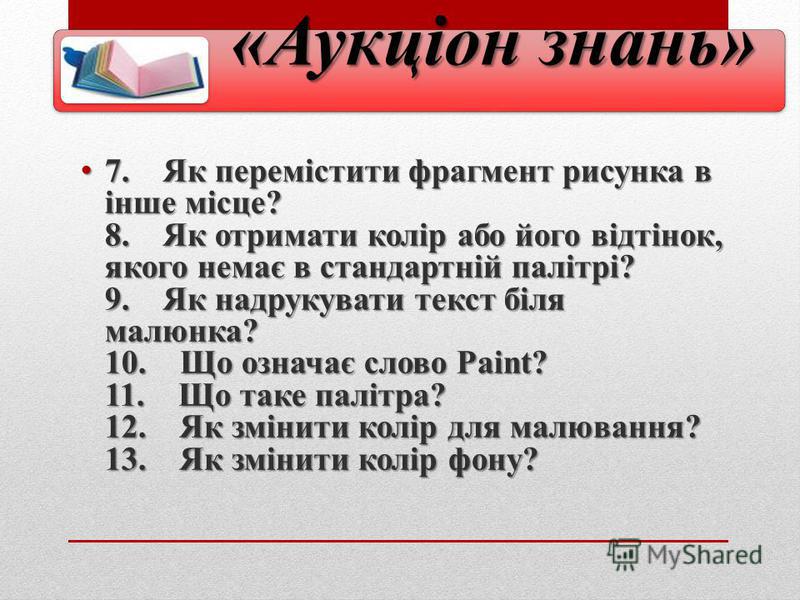 «Аукціон знань»

• 7. Як перемістити фрагмент рисунка в інше місце?
8. Як отримати колір або його відтінок, якого немає в стандартній палітрі?
9. Як надрукувати текст біля малюнка?
10. Що означає слово Paint?
11. Що таке палітра?
12. Як змінити колір для малювання?
13. Як змінити колір фону?

MyShared